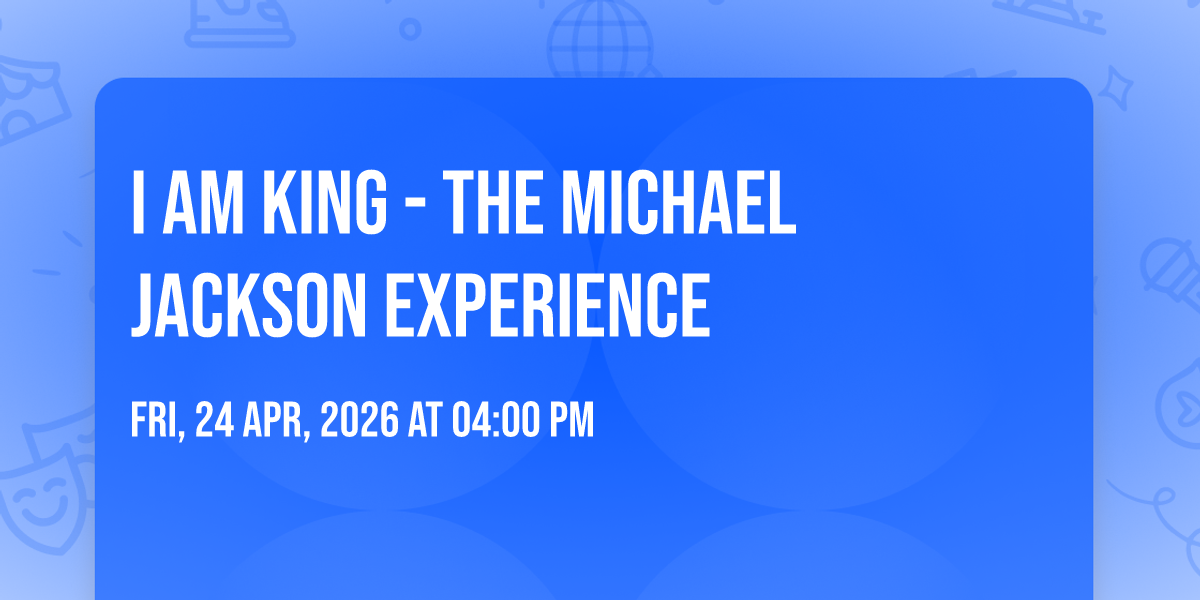 I AM KING - THE MICHAEL JACKSON EXPERIENCE

FRI, 24 APR, 2026 AT 04:00 PM